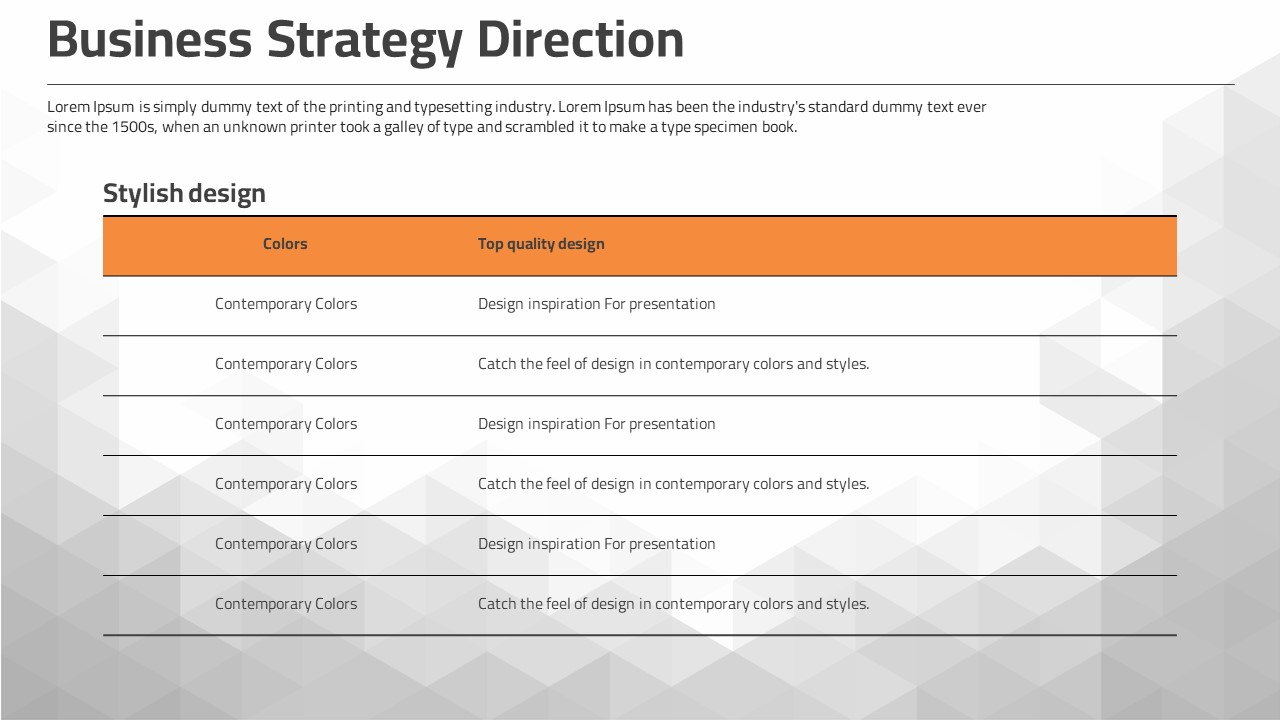 Business Strategy Direction

Lorem Ipsum is simply dummy text of the printing and typesetting industry. Lorem Ipsum has been the industry's standard dummy text ever since the 1500s, when an unknown printer took a galley of type and scrambled it to make a type specimen book.

Stylish design

| Colors | Top quality design |
|---|---|
| Contemporary Colors | Design inspiration For presentation |
| Contemporary Colors | Catch the feel of design in contemporary colors and styles. |
| Contemporary Colors | Design inspiration For presentation |
| Contemporary Colors | Catch the feel of design in contemporary colors and styles. |
| Contemporary Colors | Design inspiration For presentation |
| Contemporary Colors | Catch the feel of design in contemporary colors and styles. |